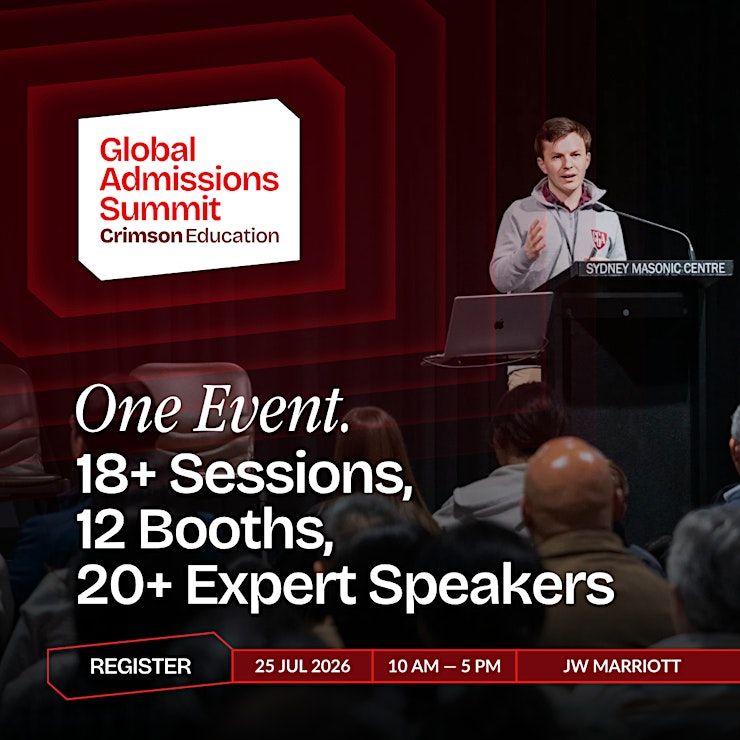 Global Admissions Summit
Crimson Education

SYDNEY MASONIC CENTRE

One Event.
18+ Sessions,
12 Booths,
20+ Expert Speakers

REGISTER
25 JUL 2026
10 AM — 5 PM
JW MARRIOTT